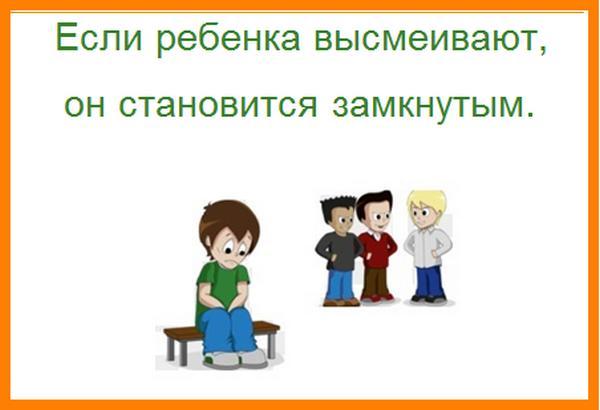 Если ребенка высмеивают, он становится замкнутым.